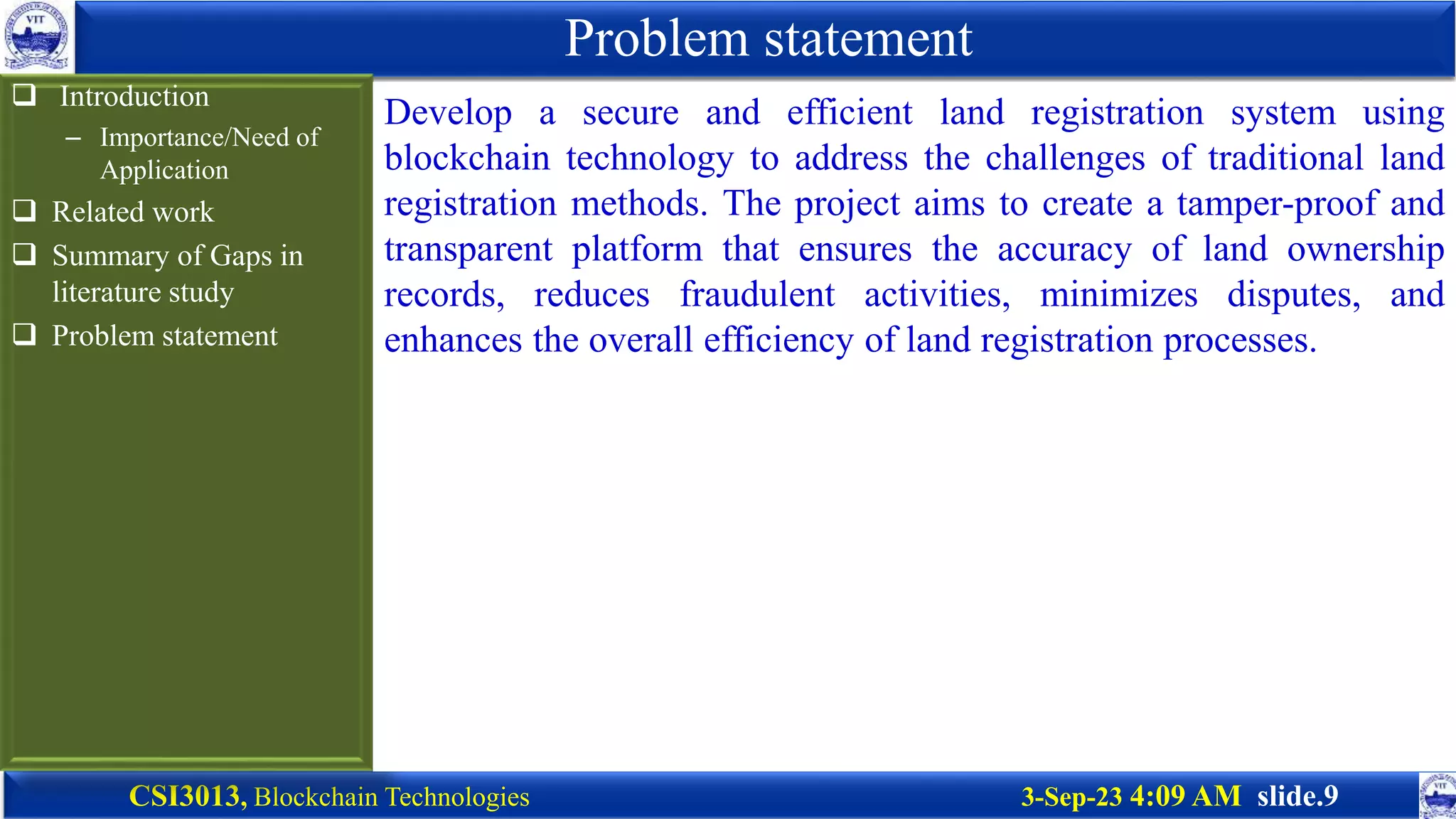 VIT

Problem statement

❑ Introduction
– Importance/Need of Application
❑ Related work
❑ Summary of Gaps in literature study
❑ Problem statement

Develop a secure and efficient land registration system using blockchain technology to address the challenges of traditional land registration methods. The project aims to create a tamper-proof and transparent platform that ensures the accuracy of land ownership records, reduces fraudulent activities, minimizes disputes, and enhances the overall efficiency of land registration processes.

CSI3013, Blockchain Technologies 3-Sep-23 4:09 AM slide.9

VIT